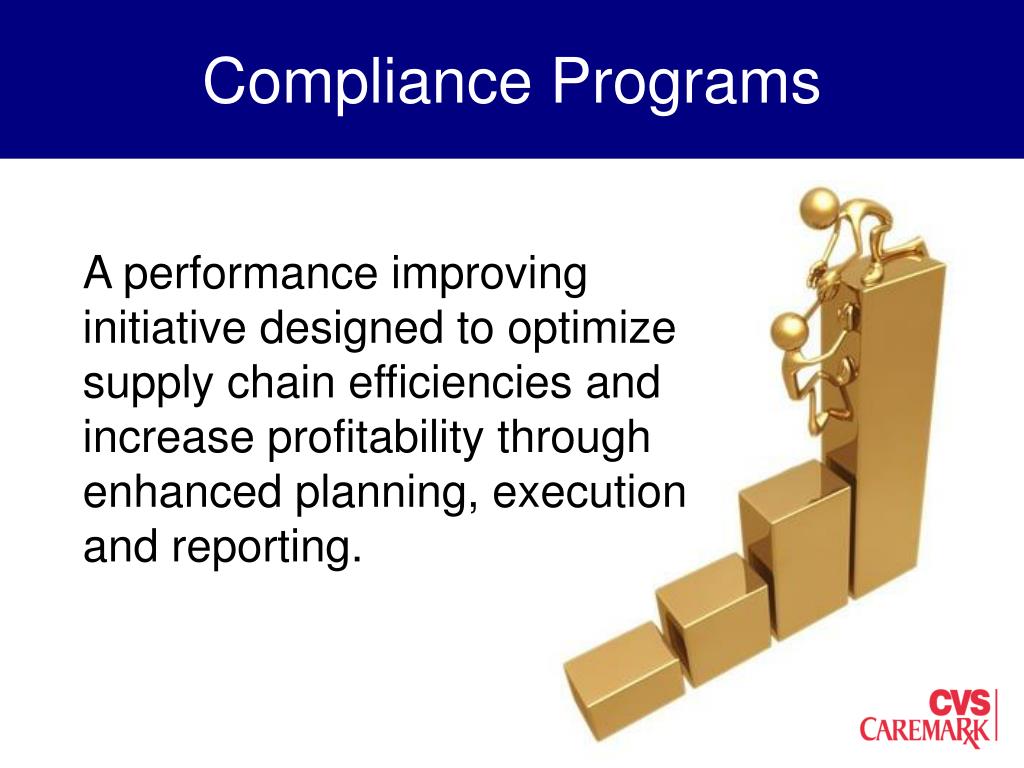 Compliance Programs

A performance improving initiative designed to optimize supply chain efficiencies and increase profitability through enhanced planning, execution and reporting.

CVS
CAREMARK